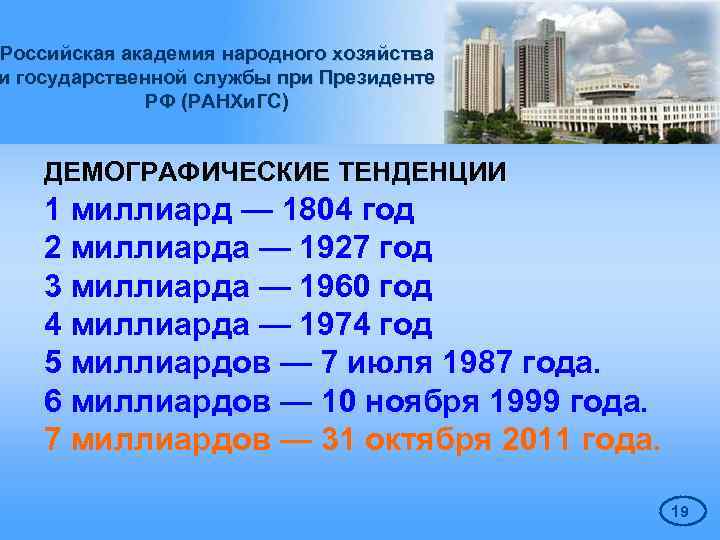 Российская академия народного хозяйства и государственной службы при Президенте РФ (РАНХиГС)

ДЕМОГРАФИЧЕСКИЕ ТЕНДЕНЦИИ
1 миллиард — 1804 год
2 миллиарда — 1927 год
3 миллиарда — 1960 год
4 миллиарда — 1974 год
5 миллиардов — 7 июля 1987 года.
6 миллиардов — 10 ноября 1999 года.
7 миллиардов — 31 октября 2011 года.

19